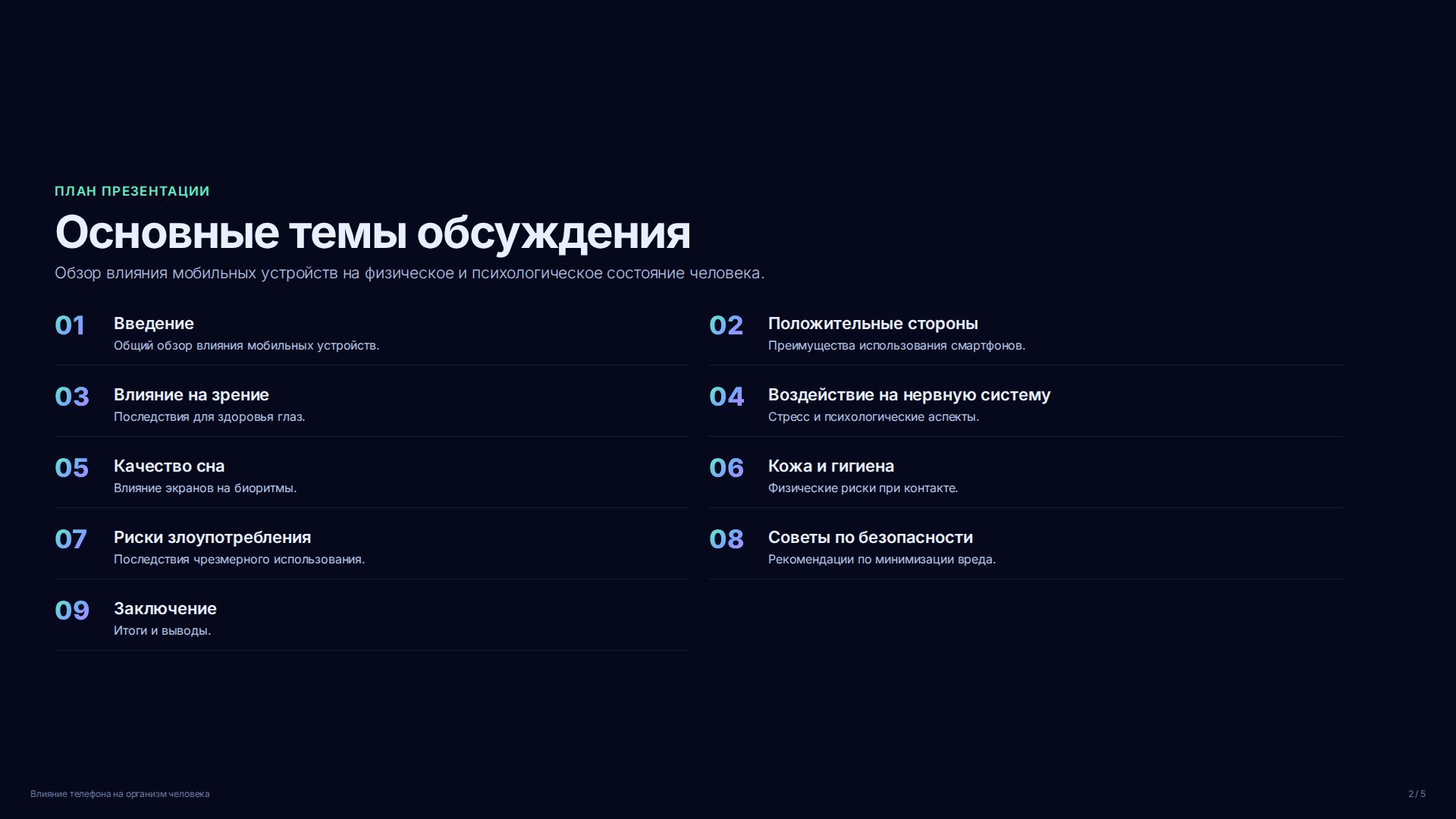 ПЛАН ПРЕЗЕНТАЦИИ

Основные темы обсуждения

Обзор влияния мобильных устройств на физическое и психологическое состояние человека.

01 Введение
Общий обзор влияния мобильных устройств.

02 Положительные стороны
Преимущества использования смартфонов.

03 Влияние на зрение
Последствия для здоровья глаз.

04 Воздействие на нервную систему
Стресс и психологические аспекты.

05 Качество сна
Влияние экранов на биоритмы.

06 Кожа и гигиена
Физические риски при контакте.

07 Риски злоупотребления
Последствия чрезмерного использования.

08 Советы по безопасности
Рекомендации по минимизации вреда.

09 Заключение
Итоги и выводы.

Влияние телефона на организм человека

2 / 5